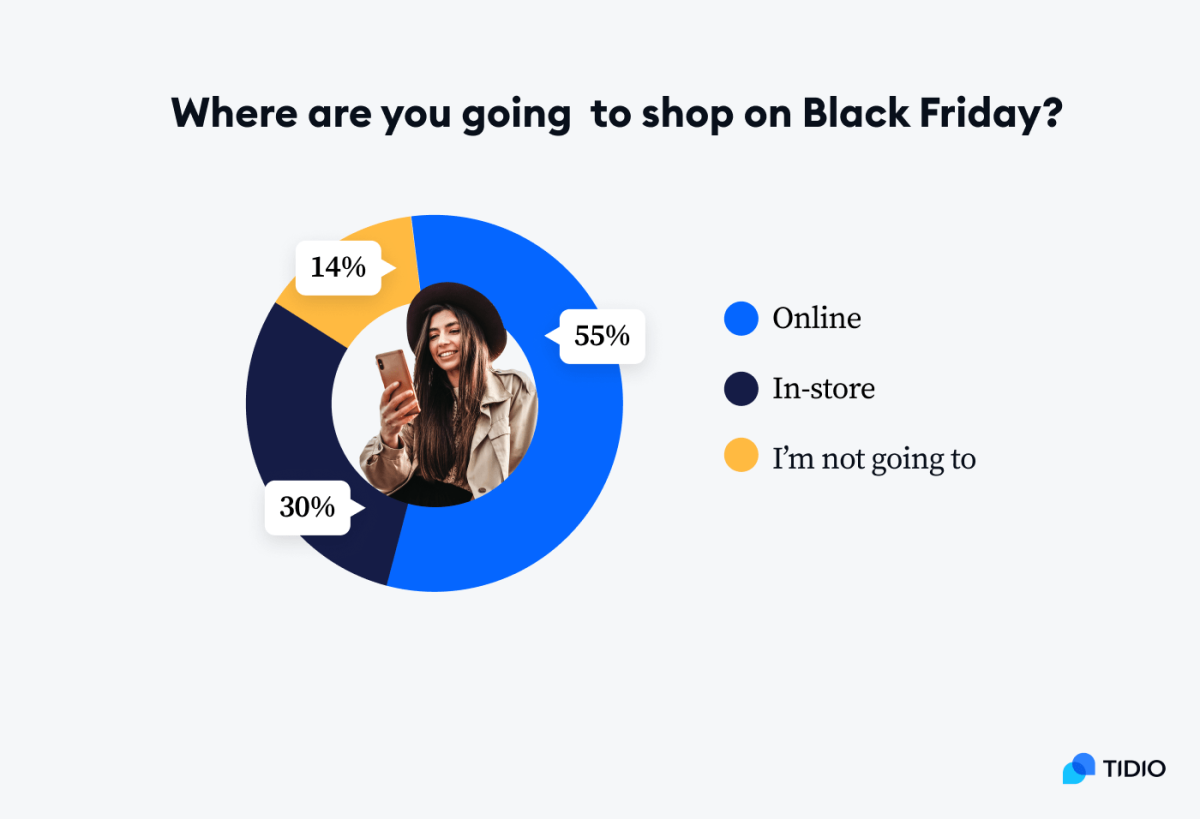 Where are you going to shop on Black Friday?

14%

55%

30%

Online

In-store

I'm not going to

TIDIO